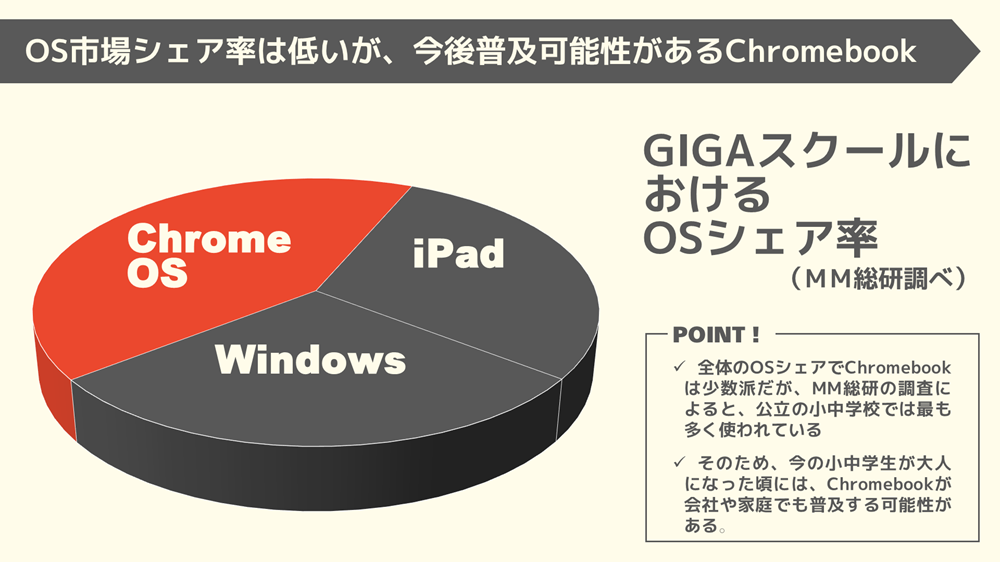 OS市場シェア率は低いが、今後普及可能性があるChromebook

Chrome OS

iPad

Windows

GIGAスクールにおけるOSシェア率
（ＭＭ総研調べ）

POINT！

✓ 全体のOSシェアでChromebookは少数派だが、MM総研の調査によると、公立の小中学校では最も多く使われている

✓ そのため、今の小中学生が大人になった頃には、Chromebookが会社や家庭でも普及する可能性がある。